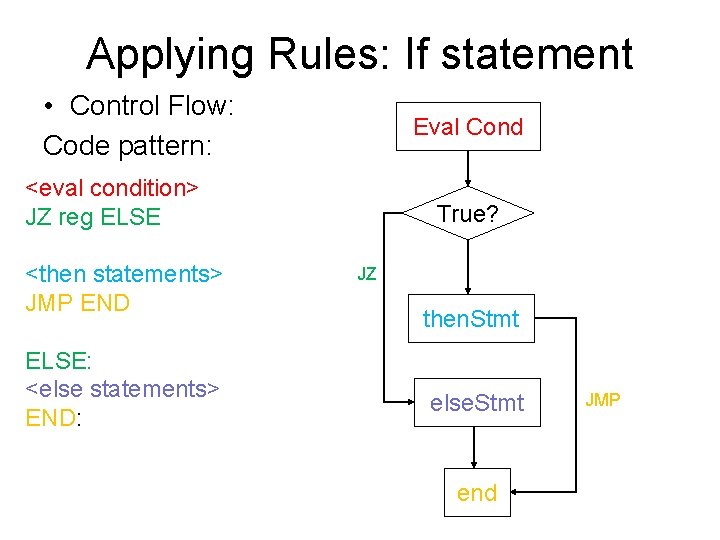 Applying Rules: If statement

• Control Flow:

Code pattern:

<eval condition>
JZ reg ELSE

<then statements>
JMP END

ELSE:
<else statements>
END:

Eval Cond

True?

JZ

thenStmt

elseStmt

JMP

end